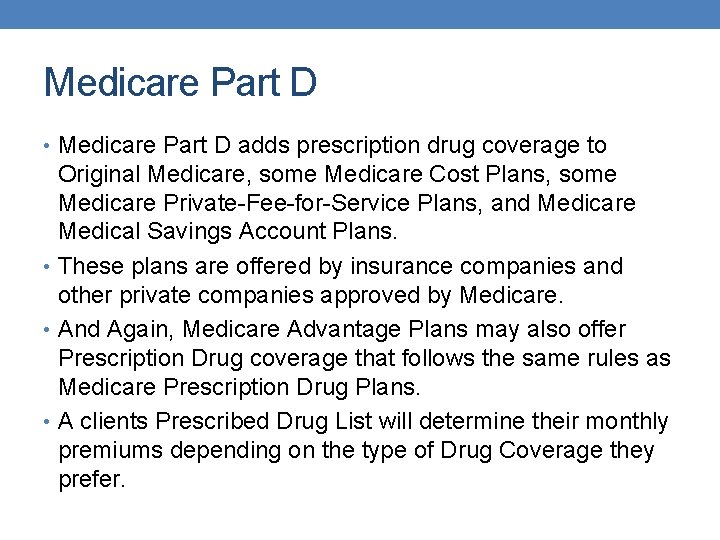 Medicare Part D

• Medicare Part D adds prescription drug coverage to Original Medicare, some Medicare Cost Plans, some Medicare Private-Fee-for-Service Plans, and Medicare Medical Savings Account Plans.
• These plans are offered by insurance companies and other private companies approved by Medicare.
• And Again, Medicare Advantage Plans may also offer Prescription Drug coverage that follows the same rules as Medicare Prescription Drug Plans.
• A clients Prescribed Drug List will determine their monthly premiums depending on the type of Drug Coverage they prefer.